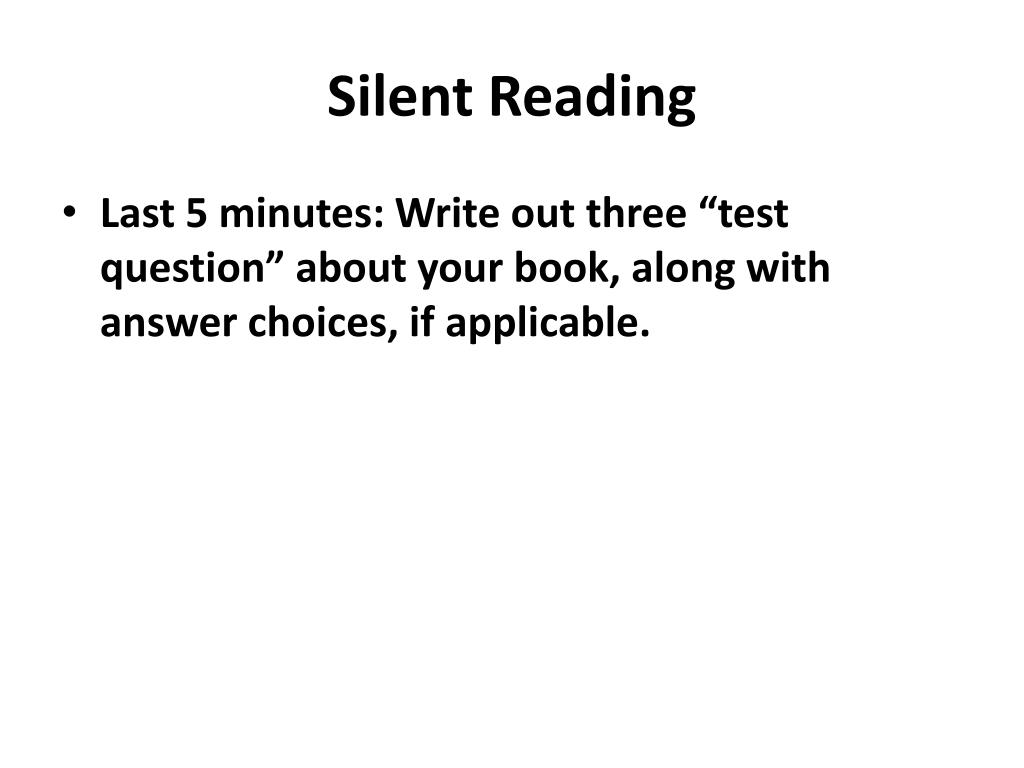 Silent Reading

• Last 5 minutes: Write out three “test question” about your book, along with answer choices, if applicable.